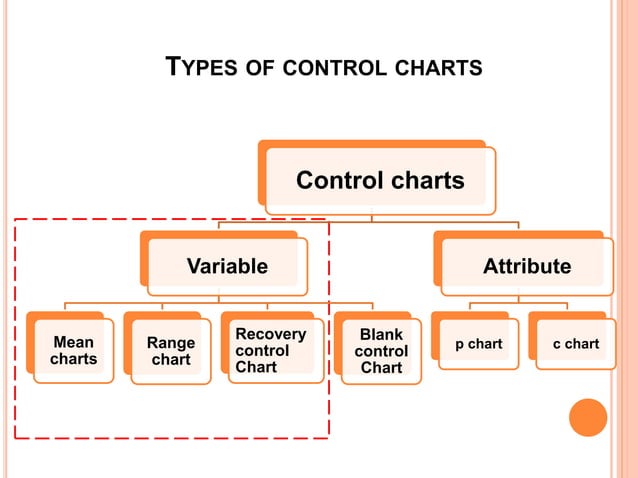 TYPES OF CONTROL CHARTS

Control charts

Variable

Attribute

Mean charts

Range chart

Recovery control Chart

Blank control Chart

p chart

c chart